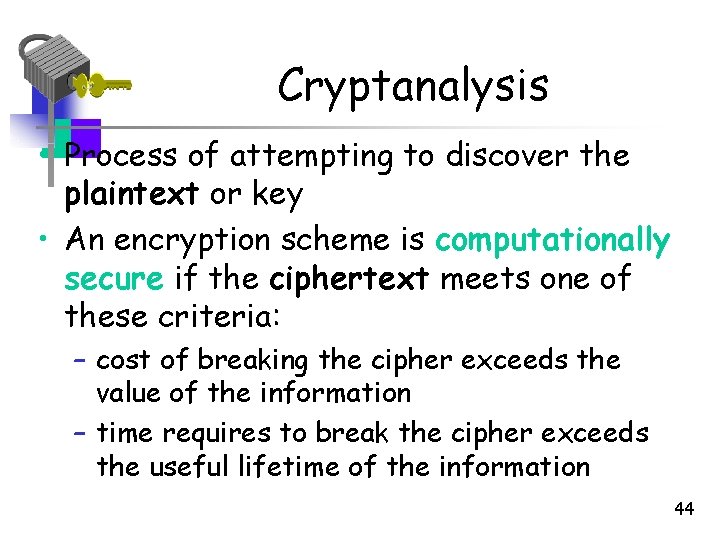 Cryptanalysis

• Process of attempting to discover the plaintext or key

• An encryption scheme is computationally secure if the ciphertext meets one of these criteria:

– cost of breaking the cipher exceeds the value of the information

– time requires to break the cipher exceeds the useful lifetime of the information

44